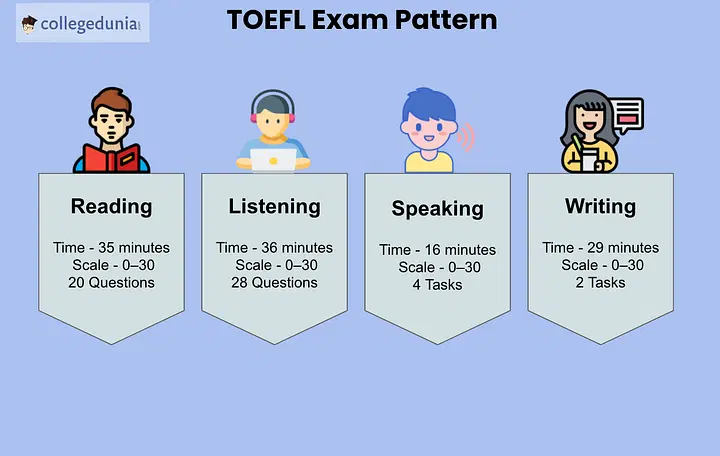 collegedunia

TOEFL Exam Pattern

Reading

Time - 35 minutes
Scale - 0–30
20 Questions

Listening

Time - 36 minutes
Scale - 0–30
28 Questions

Speaking

Time - 16 minutes
Scale - 0–30
4 Tasks

Writing

Time - 29 minutes
Scale - 0–30
2 Tasks